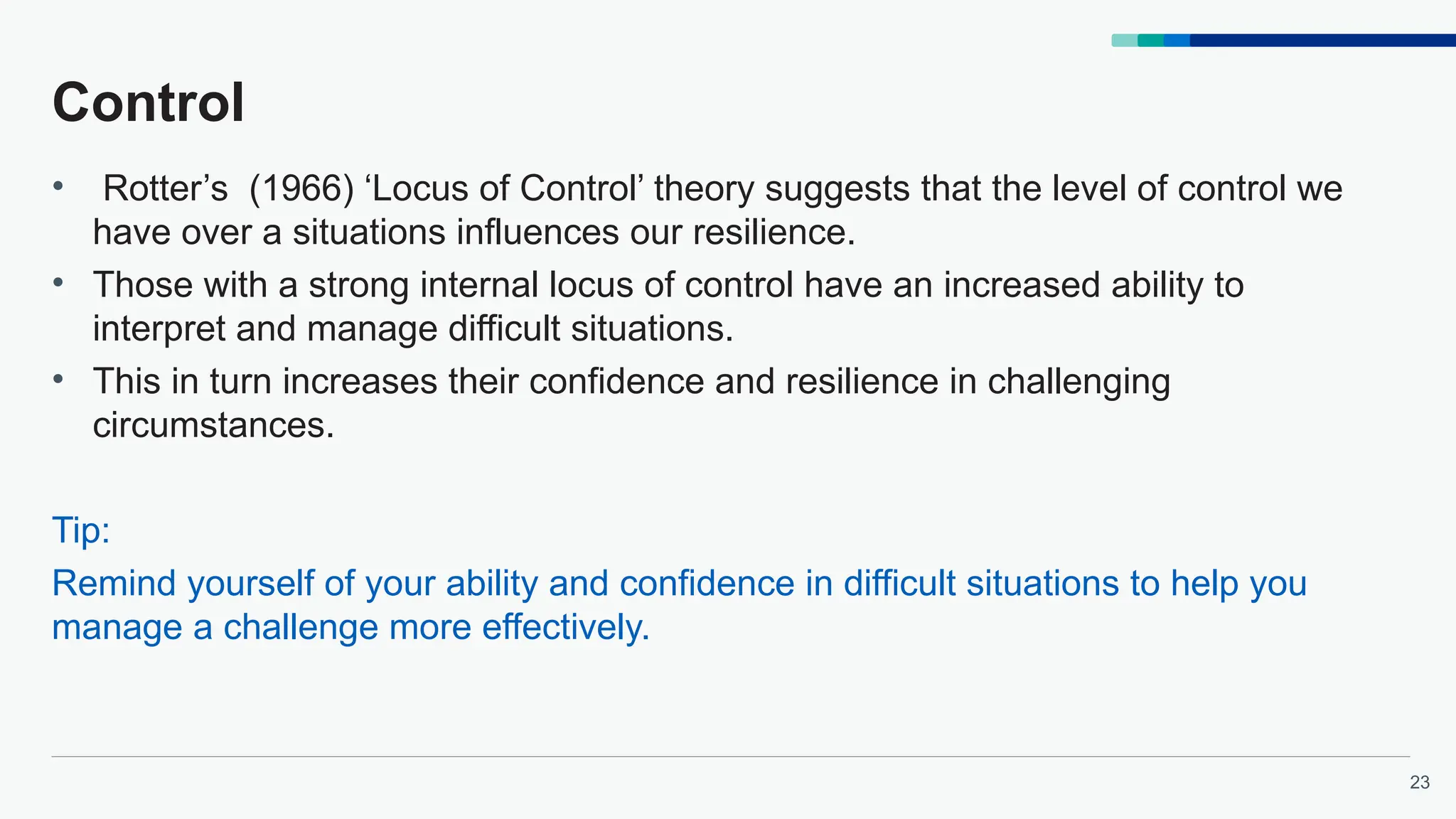 Control

• Rotter’s (1966) ‘Locus of Control’ theory suggests that the level of control we have over a situations influences our resilience.
• Those with a strong internal locus of control have an increased ability to interpret and manage difficult situations.
• This in turn increases their confidence and resilience in challenging circumstances.

Tip:
Remind yourself of your ability and confidence in difficult situations to help you manage a challenge more effectively.

23